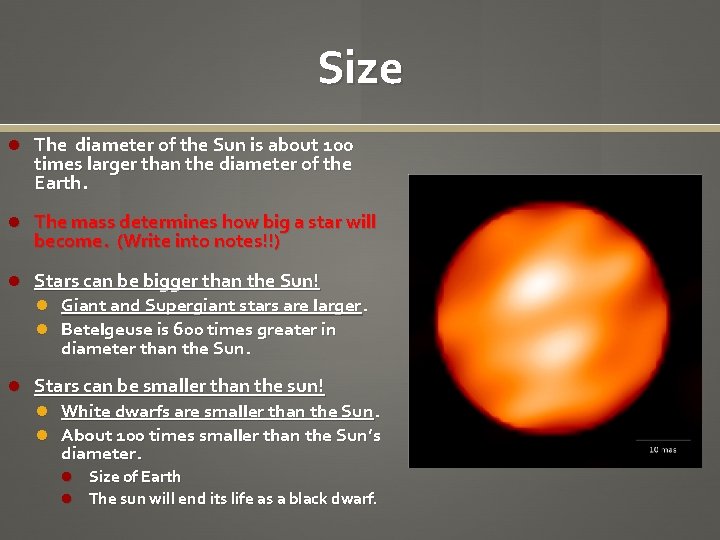 Size

The diameter of the Sun is about 100 times larger than the diameter of the Earth.

The mass determines how big a star will become. (Write into notes!!)

Stars can be bigger than the Sun!

Giant and Supergiant stars are larger.

Betelgeuse is 600 times greater in diameter than the Sun.

Stars can be smaller than the sun!

White dwarfs are smaller than the Sun.

About 100 times smaller than the Sun's diameter.

Size of Earth

The sun will end its life as a black dwarf.

10 mas